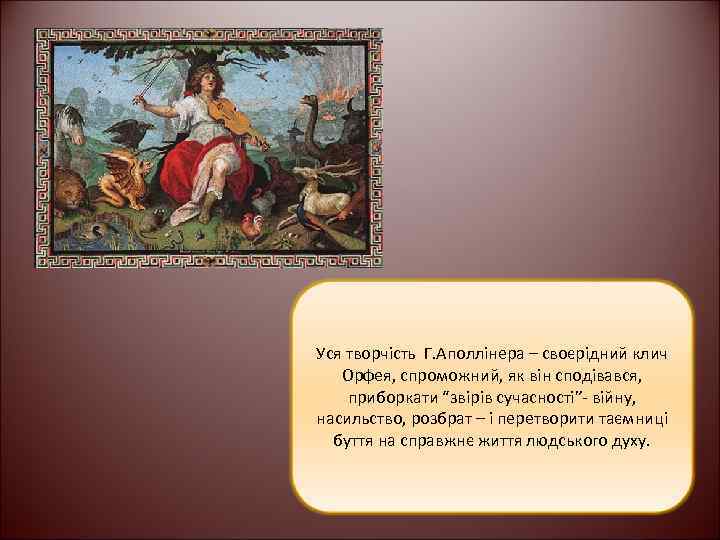 Уся творчість Г.Аполлінера – своєрідний клич Орфея, спроможний, як він сподівався, приборкати “звірів сучасності”- війну, насильство, розбрат – і перетворити таємниці буття на справжнє життя людського духу.